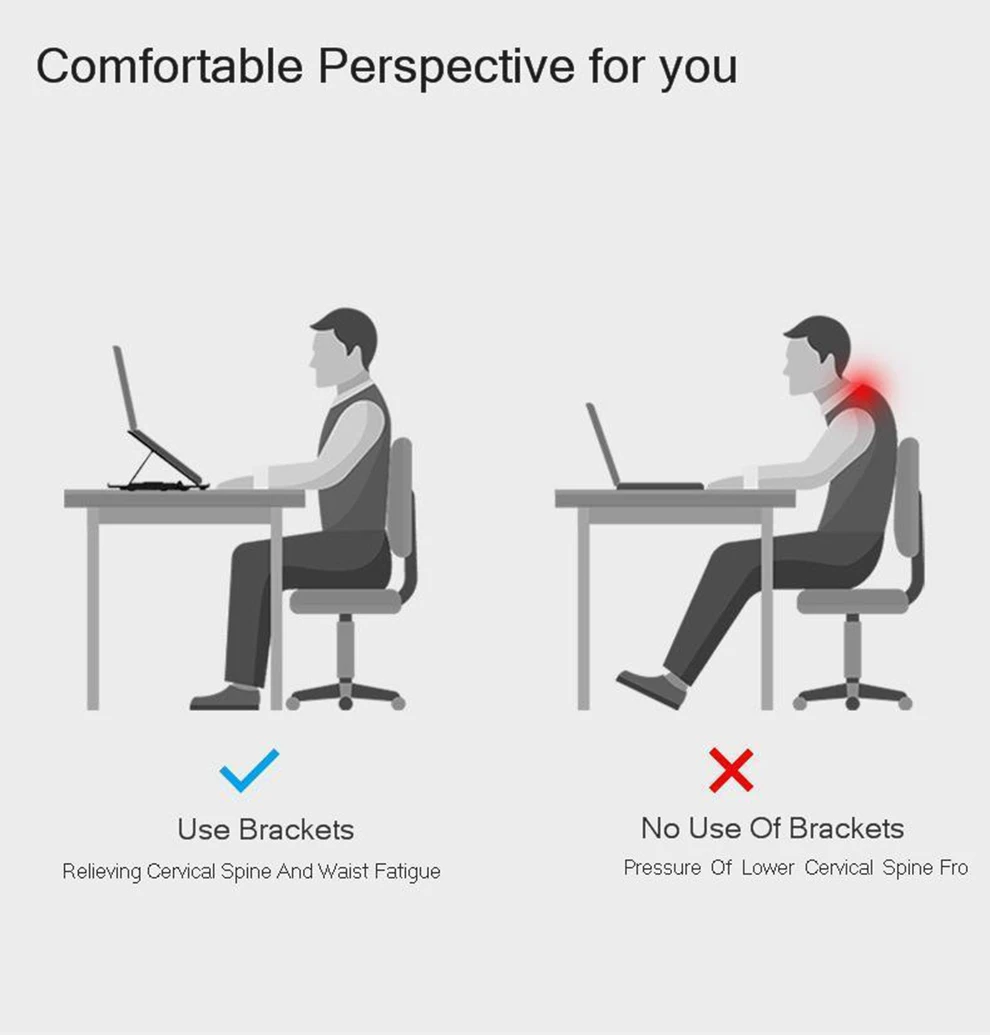 Comfortable Perspective for you

Use Brackets

Relieving Cervical Spine And Waist Fatigue

No Use Of Brackets

Pressure Of Lower Cervical Spine Fro